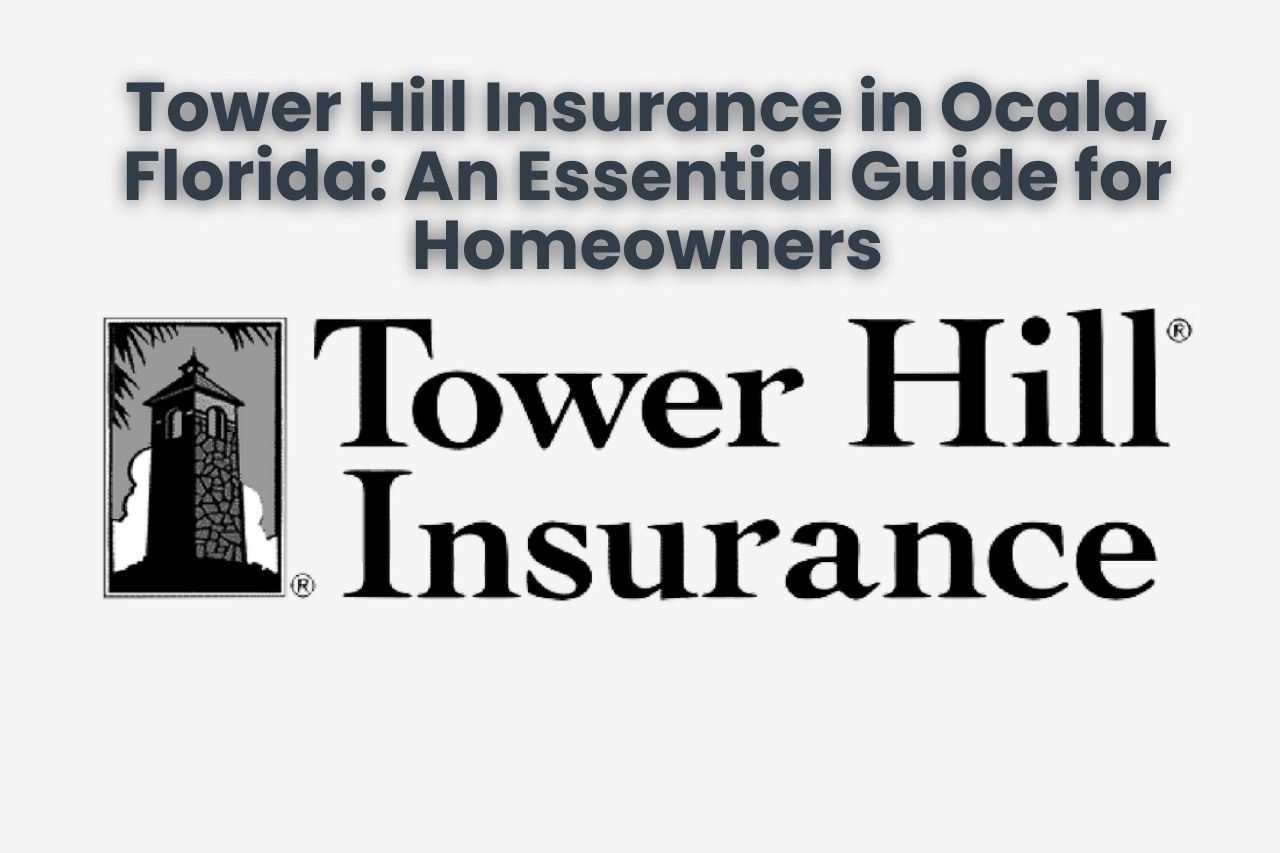 Tower Hill Insurance in Ocala, Florida: An Essential Guide for Homeowners

®

Tower Hill®
Insurance